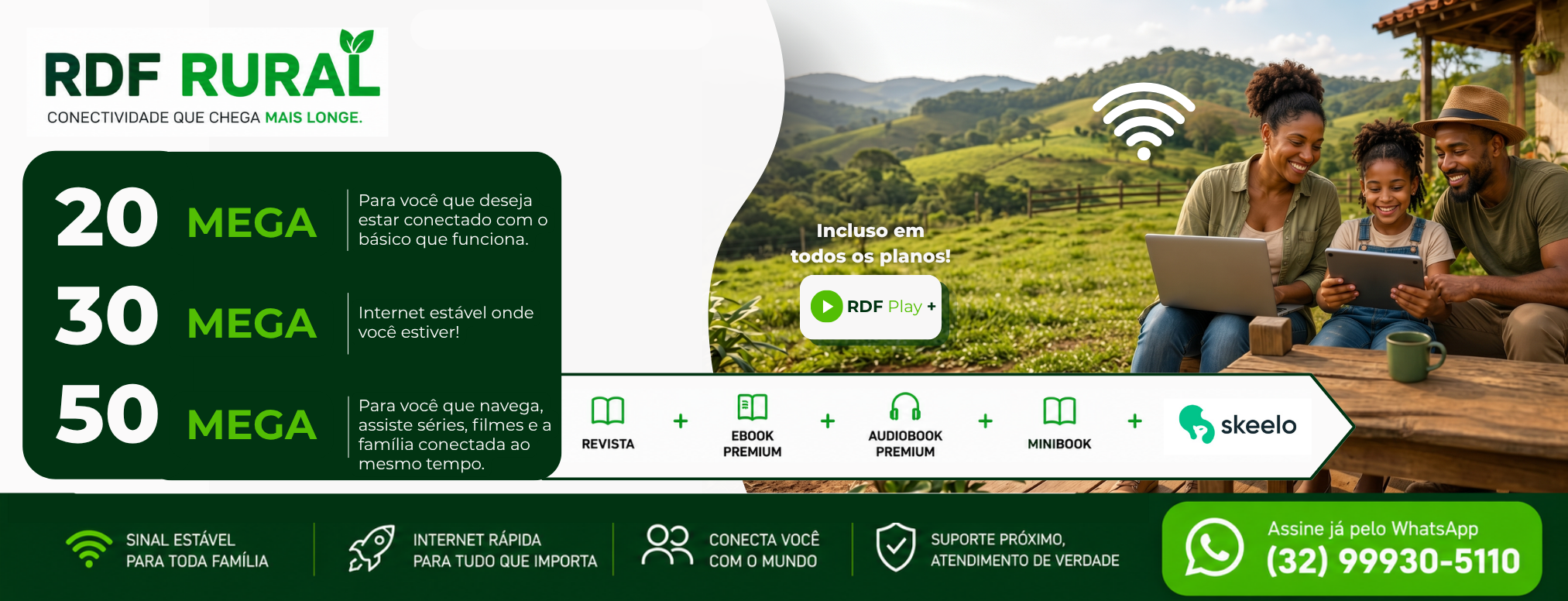 RDF RURAL
CONECTIVIDADE QUE CHEGA MAIS LONGE.

20 MEGA
Para você que deseja estar conectado com o básico que funciona.

30 MEGA
Internet estável onde você estiver!

50 MEGA
Para você que navega, assiste séries, filmes e a família conectada ao mesmo tempo.

Incluso em todos os planos!

RDF Play +

REVISTA + EBOOK PREMIUM + AUDIOBOOK PREMIUM + MINIBOOK + skeelo

SINAL ESTÁVEL PARA TODA FAMÍLIA

INTERNET RÁPIDA PARA TUDO QUE IMPORTA

CONECTA VOCÊ COM O MUNDO

SUPORTE PRÓXIMO, ATENDIMENTO DE VERDADE

Assine já pelo WhatsApp
(32) 99930-5110